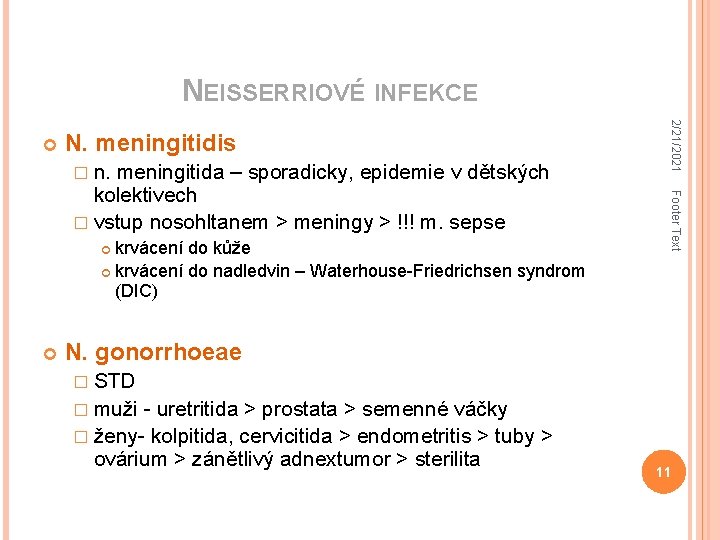 NEISSERRIOVÉ INFEKCE

N. meningitidis

n. meningitida – sporadicky, epidemie v dětských kolektivech

vstup nosohltanem > meningy > !!! m. sepse

krvácení do kůže

krvácení do nadledvin – Waterhouse-Friedrichsen syndrom (DIC)

N. gonorrhoeae

STD

muži - uretritida > prostata > semenné váčky

ženy- kolpitida, cervicitida > endometritis > tuby > ovárium > zánětlivý adnextumor > sterilita

2/21/2021

Footer Text

11